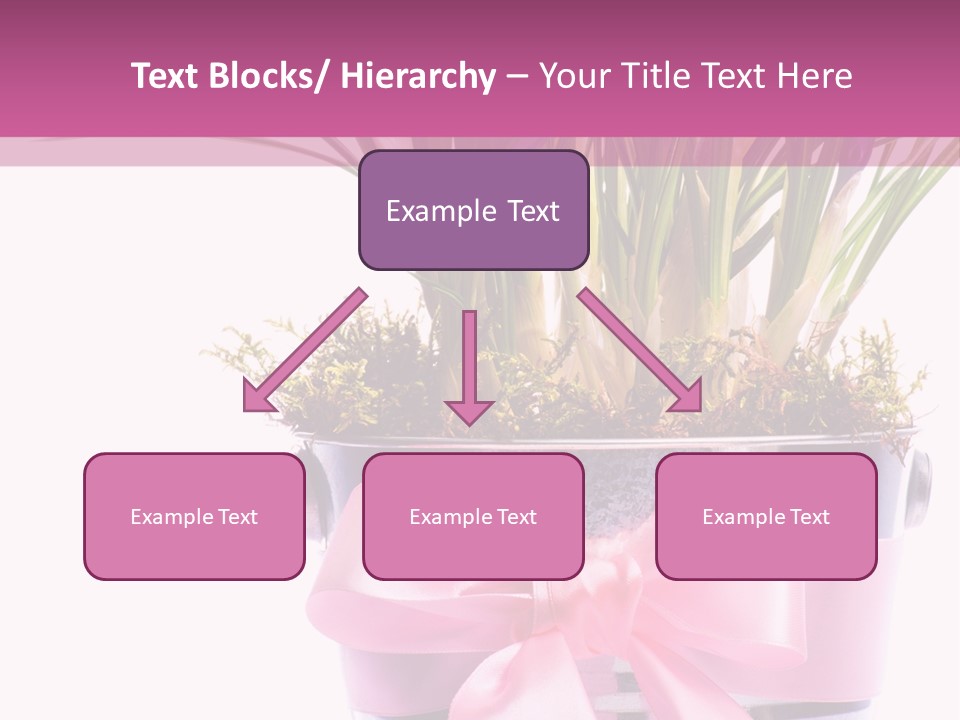 Text Blocks/ Hierarchy – Your Title Text Here

Example Text

Example Text

Example Text

Example Text